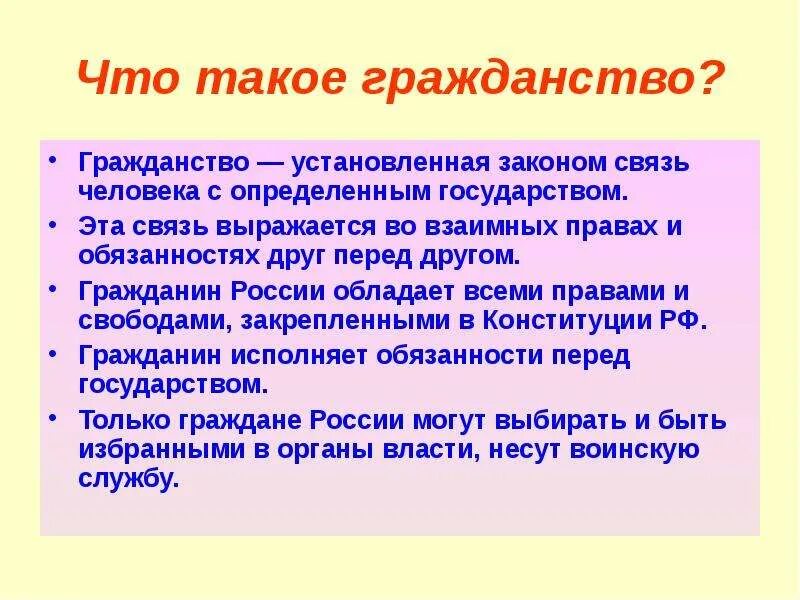 Что такое гражданство?

• Гражданство — установленная законом связь человека с определенным государством.
• Эта связь выражается во взаимных правах и обязанностях друг перед другом.
• Гражданин России обладает всеми правами и свободами, закрепленными в Конституции РФ.
• Гражданин исполняет обязанности перед государством.
• Только граждане России могут выбирать и быть избранными в органы власти, несут воинскую службу.